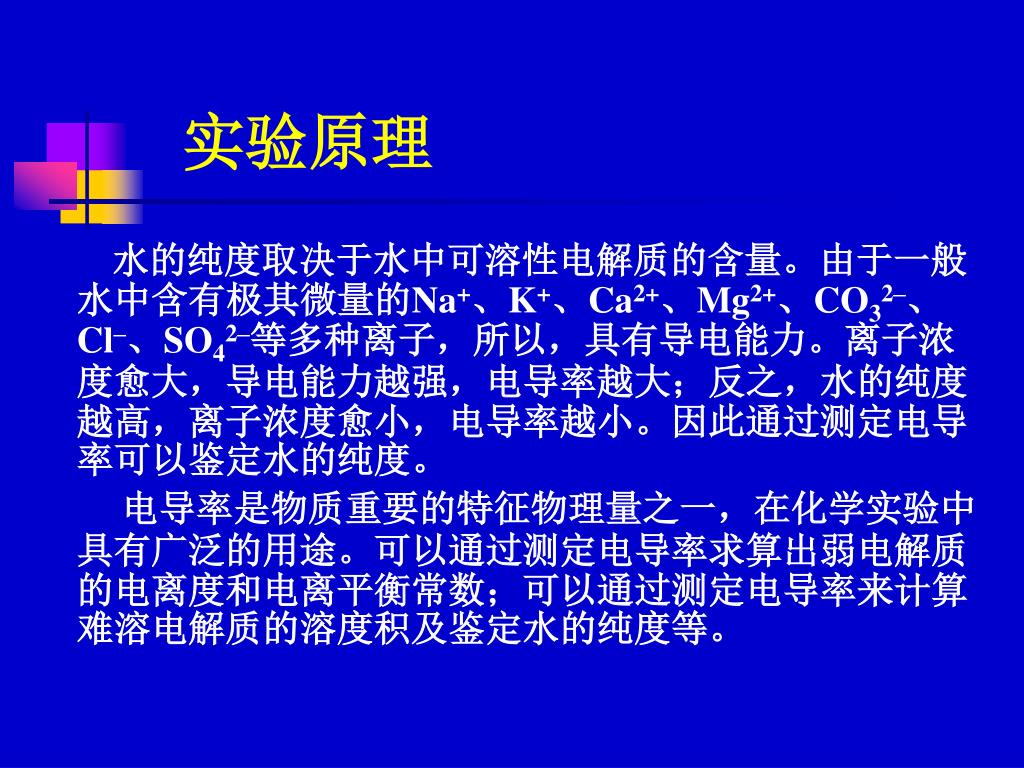 实验原理

水的纯度取决于水中可溶性电解质的含量。由于一般水中含有极其微量的$Na^+$、$K^+$、$Ca^{2+}$、$Mg^{2+}$、$CO_3^{2-}$、$Cl^-$、$SO_4^{2-}$等多种离子，所以，具有导电能力。离子浓度愈大，导电能力越强，电导率越大；反之，水的纯度越高，离子浓度愈小，电导率越小。因此通过测定电导率可以鉴定水的纯度。

电导率是物质重要的特征物理量之一，在化学实验中具有广泛的用途。可以通过测定电导率求算出弱电解质的电离度和电离平衡常数；可以通过测定电导率来计算难溶电解质的溶度积及鉴定水的纯度等。